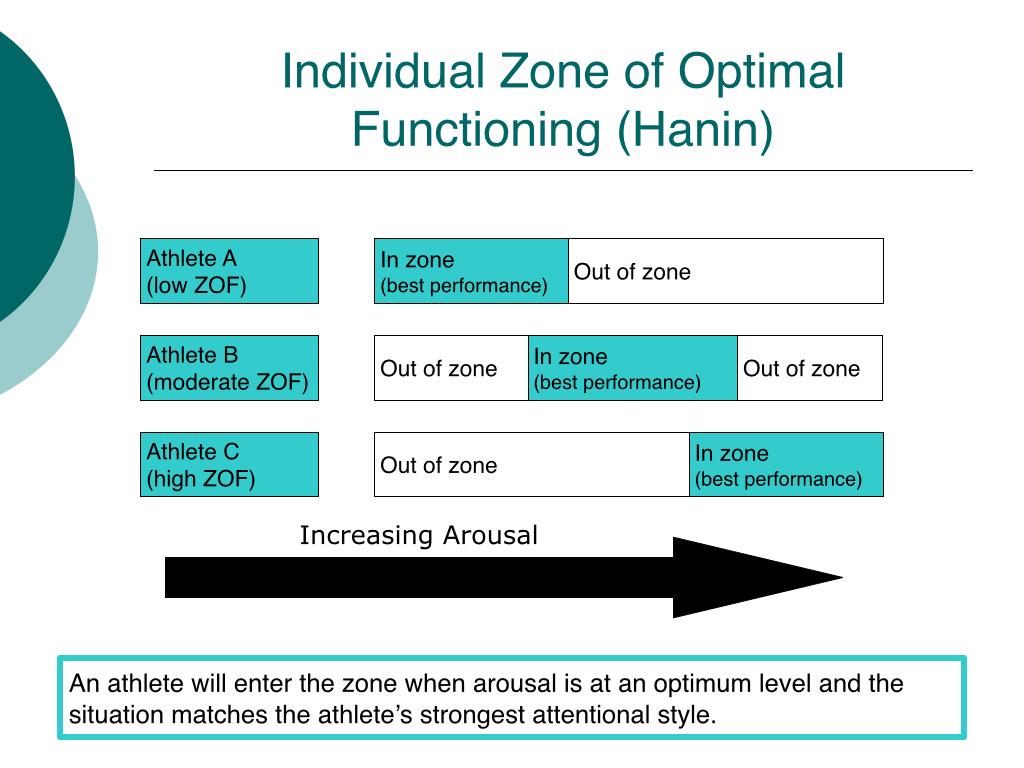 Individual Zone of Optimal Functioning (Hanin)

Athlete A
(low ZOF)

In zone
(best performance)

Out of zone

Athlete B
(moderate ZOF)

Out of zone

In zone
(best performance)

Out of zone

Athlete C
(high ZOF)

Out of zone

In zone
(best performance)

Increasing Arousal

An athlete will enter the zone when arousal is at an optimum level and the situation matches the athlete's strongest attentional style.